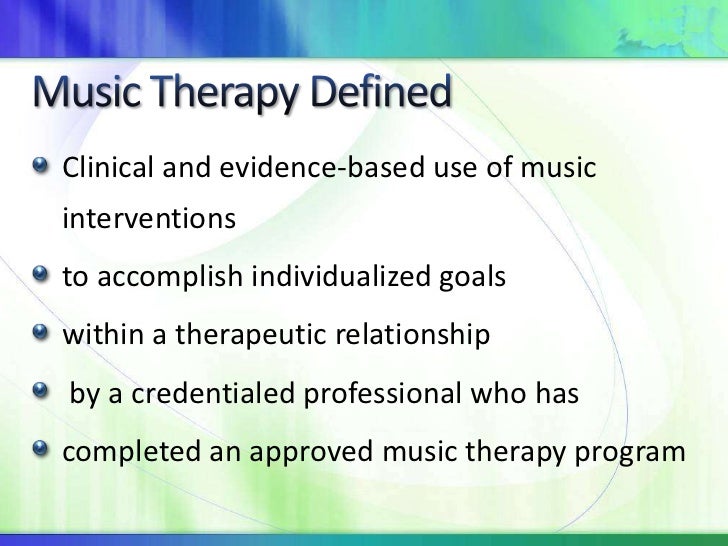 Music Therapy Defined

- Clinical and evidence-based use of music interventions
- to accomplish individualized goals
- within a therapeutic relationship
- by a credentialed professional who has
- completed an approved music therapy program